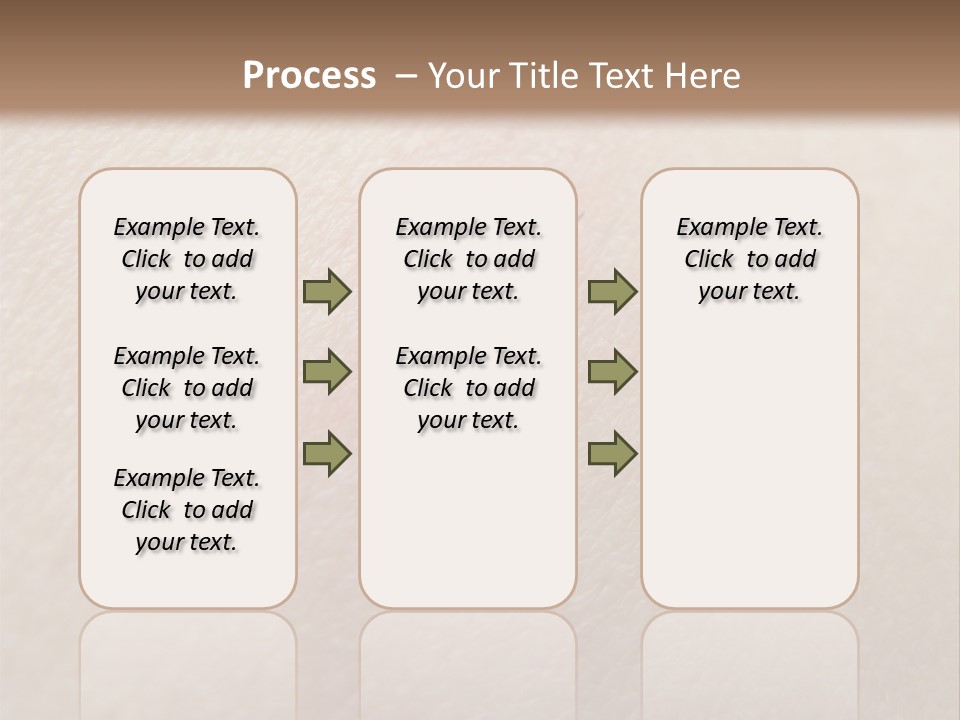 Process – Your Title Text Here

Example Text. Click to add your text.

Example Text. Click to add your text.

Example Text. Click to add your text.

Example Text. Click to add your text.

Example Text. Click to add your text.

Example Text. Click to add your text.